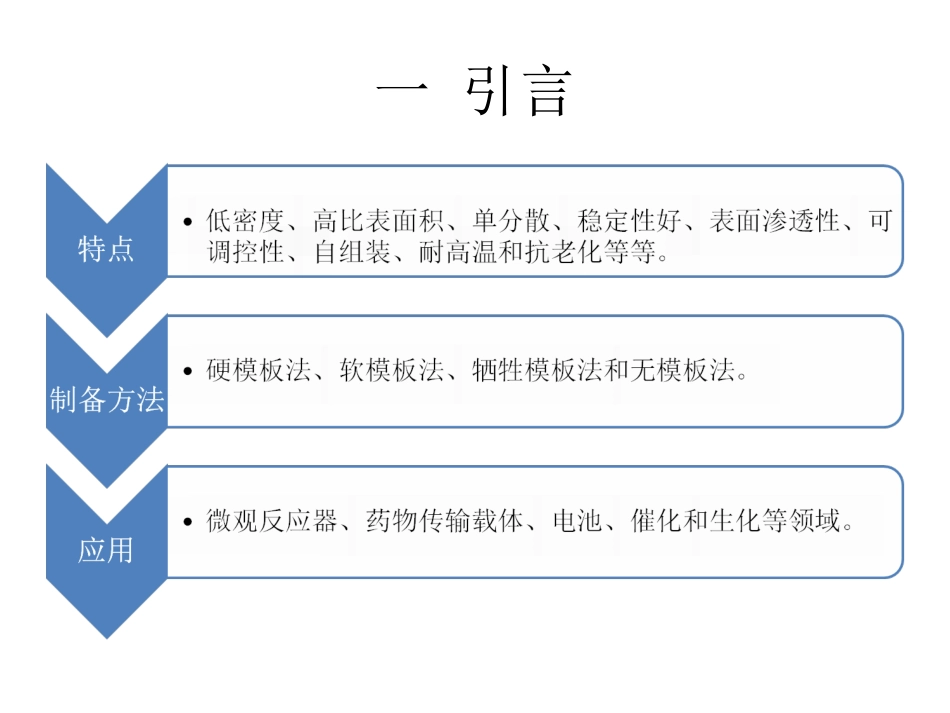 一 引言

特点

• 低密度、高比表面积、单分散、稳定性好、表面渗透性、可调控性、自组装、耐高温和抗老化等等。

制备方法

• 硬模板法、软模板法、牺牲模板法和无模板法。

应用

• 微观反应器、药物传输载体、电池、催化和生化等领域。